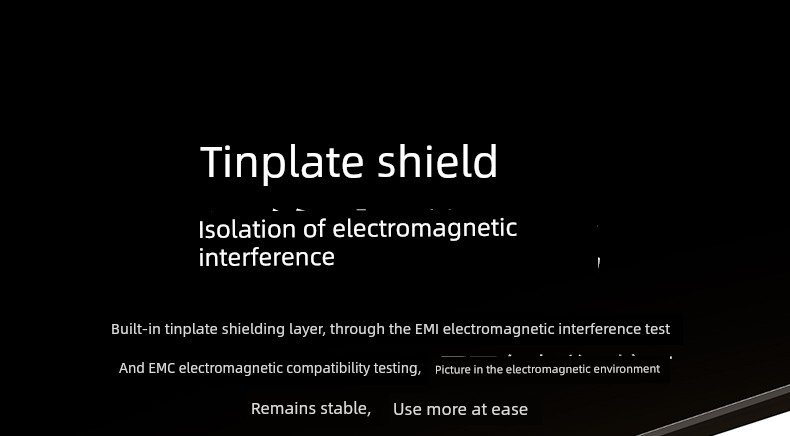 Tinplate shield

Isolation of electromagnetic interference

Built-in tinplate shielding layer, through the EMI electromagnetic interference test

And EMC electromagnetic compatibility testing, Picture in the electromagnetic environment

Remains stable, Use more at ease